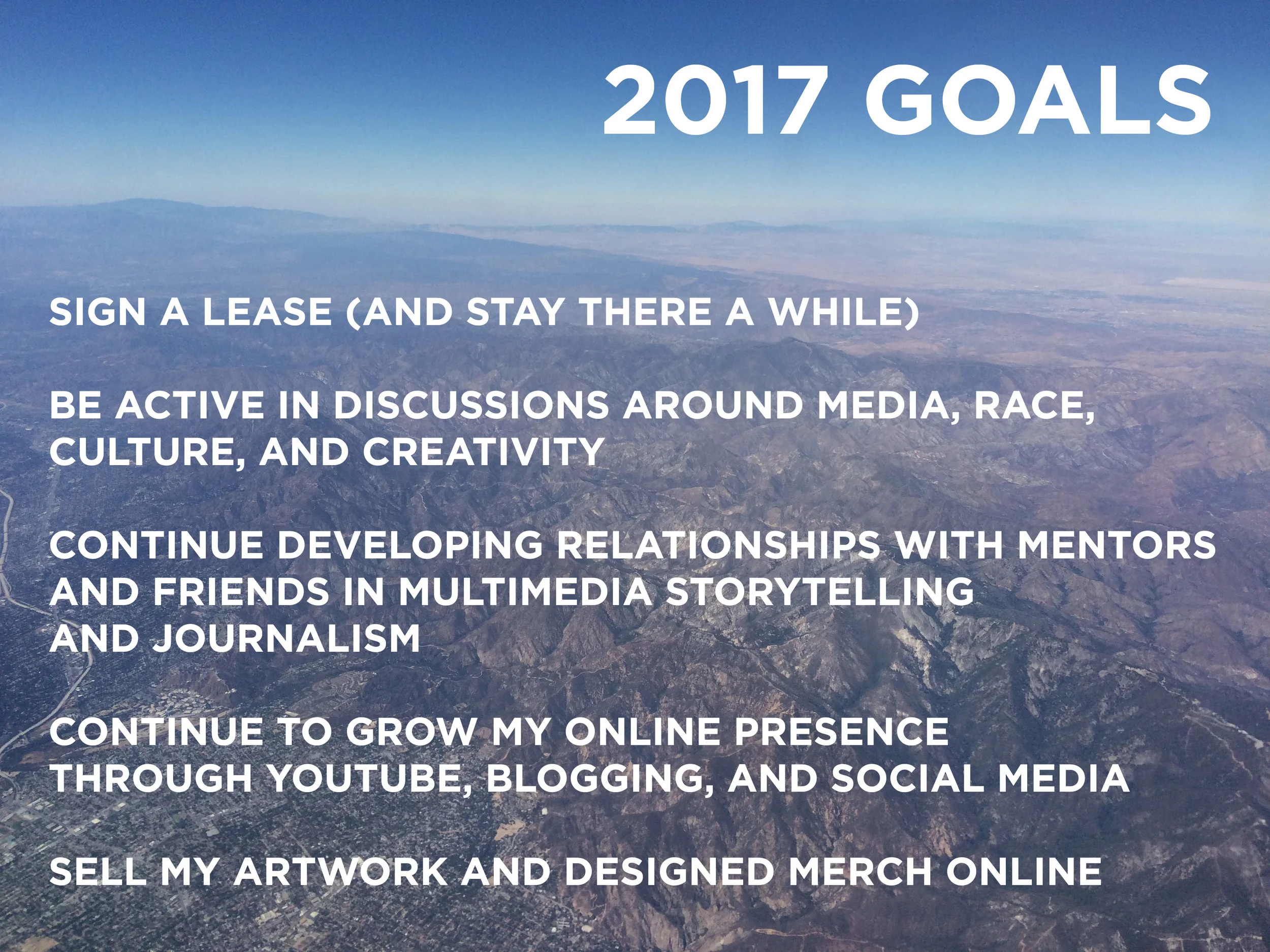 2017 GOALS

SIGN A LEASE (AND STAY THERE A WHILE)

BE ACTIVE IN DISCUSSIONS AROUND MEDIA, RACE, CULTURE, AND CREATIVITY

CONTINUE DEVELOPING RELATIONSHIPS WITH MENTORS AND FRIENDS IN MULTIMEDIA STORYTELLING AND JOURNALISM

CONTINUE TO GROW MY ONLINE PRESENCE THROUGH YOUTUBE, BLOGGING, AND SOCIAL MEDIA

SELL MY ARTWORK AND DESIGNED MERCH ONLINE